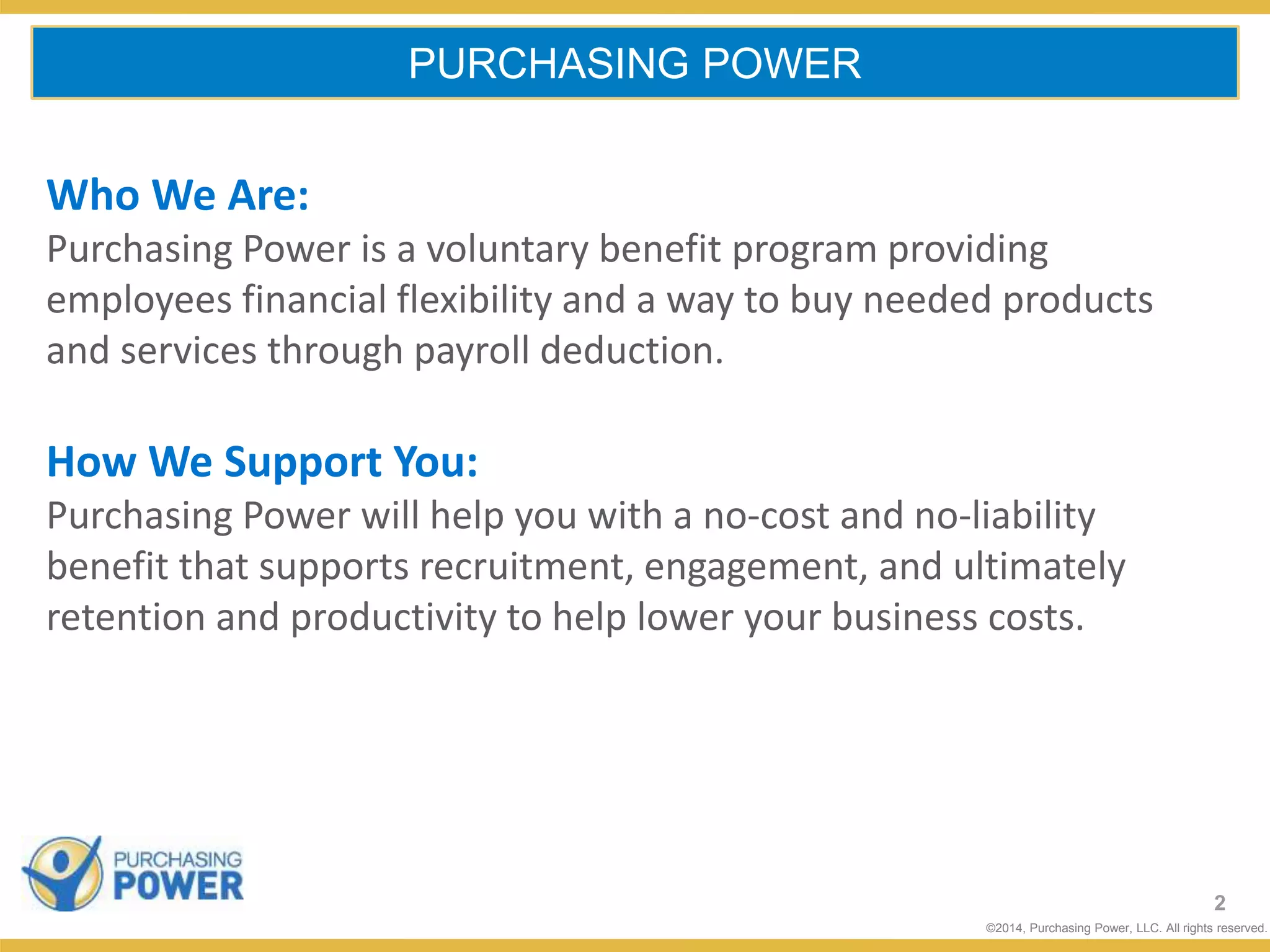 PURCHASING POWER

Who We Are:
Purchasing Power is a voluntary benefit program providing employees financial flexibility and a way to buy needed products and services through payroll deduction.

How We Support You:
Purchasing Power will help you with a no-cost and no-liability benefit that supports recruitment, engagement, and ultimately retention and productivity to help lower your business costs.

PURCHASING POWER

2

©2014, Purchasing Power, LLC. All rights reserved.